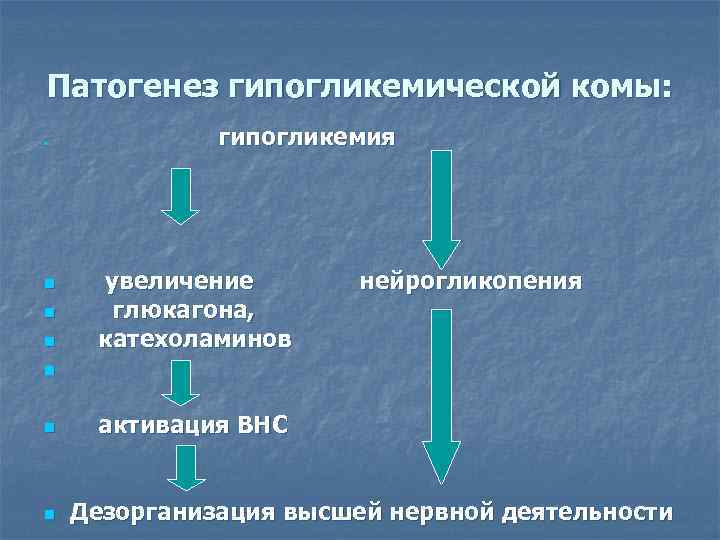 Патогенез гипогликемической комы:

гипогликемия

увеличение нейрогликопения

глюкагона,

катехоламинов

активация ВНС

Дезорганизация высшей нервной деятельности